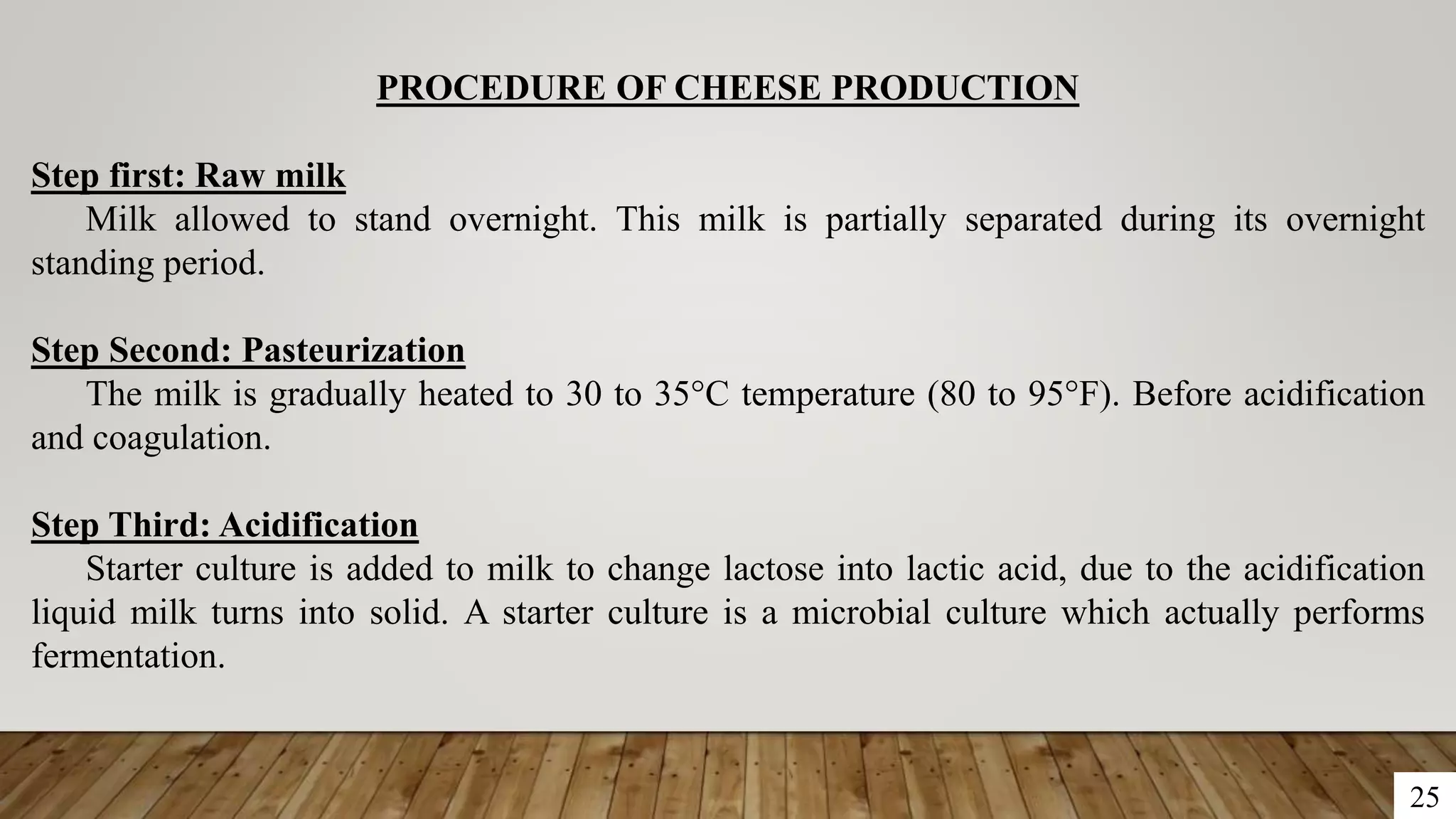 PROCEDURE OF CHEESE PRODUCTION

Step first: Raw milk

Milk allowed to stand overnight. This milk is partially separated during its overnight standing period.

Step Second: Pasteurization

The milk is gradually heated to 30 to 35°C temperature (80 to 95°F). Before acidification and coagulation.

Step Third: Acidification

Starter culture is added to milk to change lactose into lactic acid, due to the acidification liquid milk turns into solid. A starter culture is a microbial culture which actually performs fermentation.

25